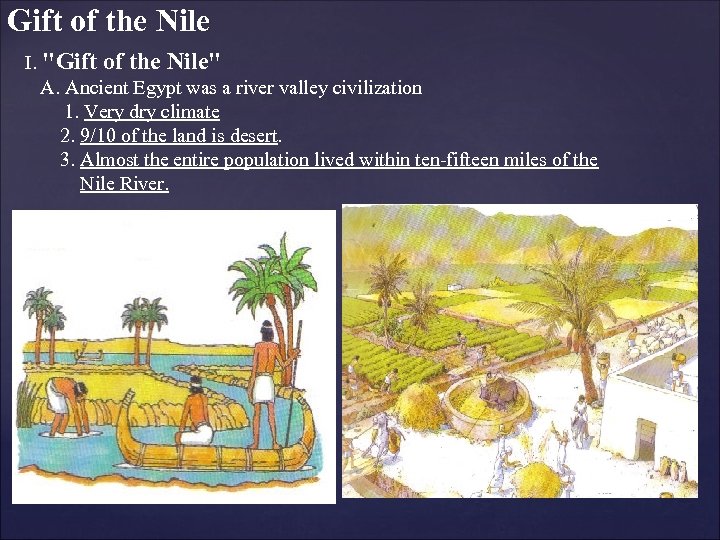 Gift of the Nile

I. "Gift of the Nile"

A. Ancient Egypt was a river valley civilization

1. Very dry climate

2. 9/10 of the land is desert.

3. Almost the entire population lived within ten-fifteen miles of the Nile River.